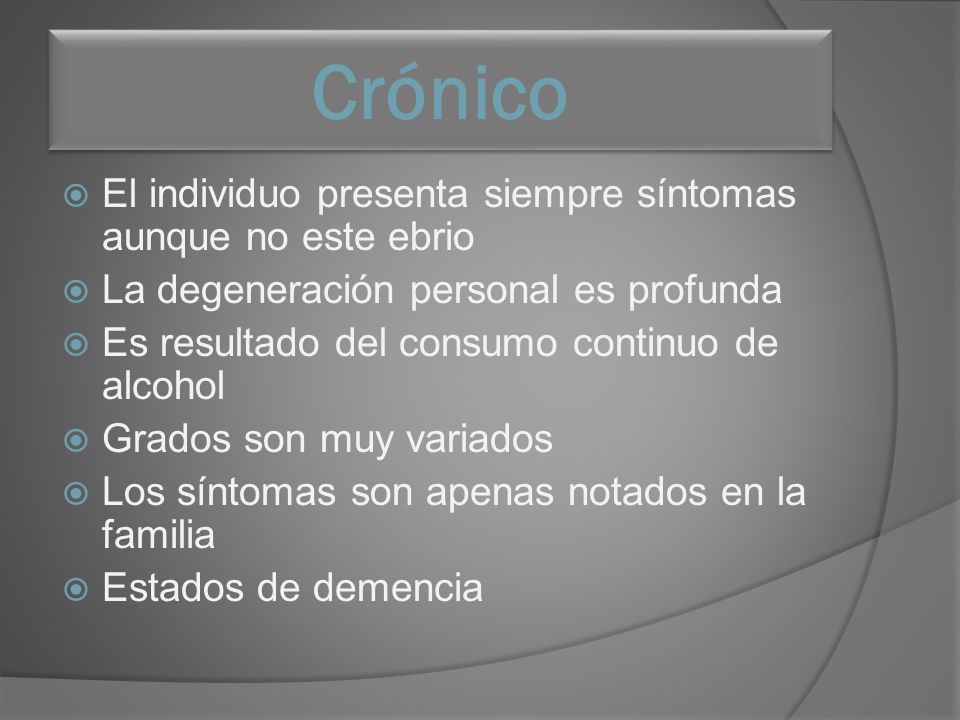 Crónico

El individuo presenta siempre síntomas aunque no este ebrio

La degeneración personal es profunda

Es resultado del consumo continuo de alcohol

Grados son muy variados

Los síntomas son apenas notados en la familia

Estados de demencia